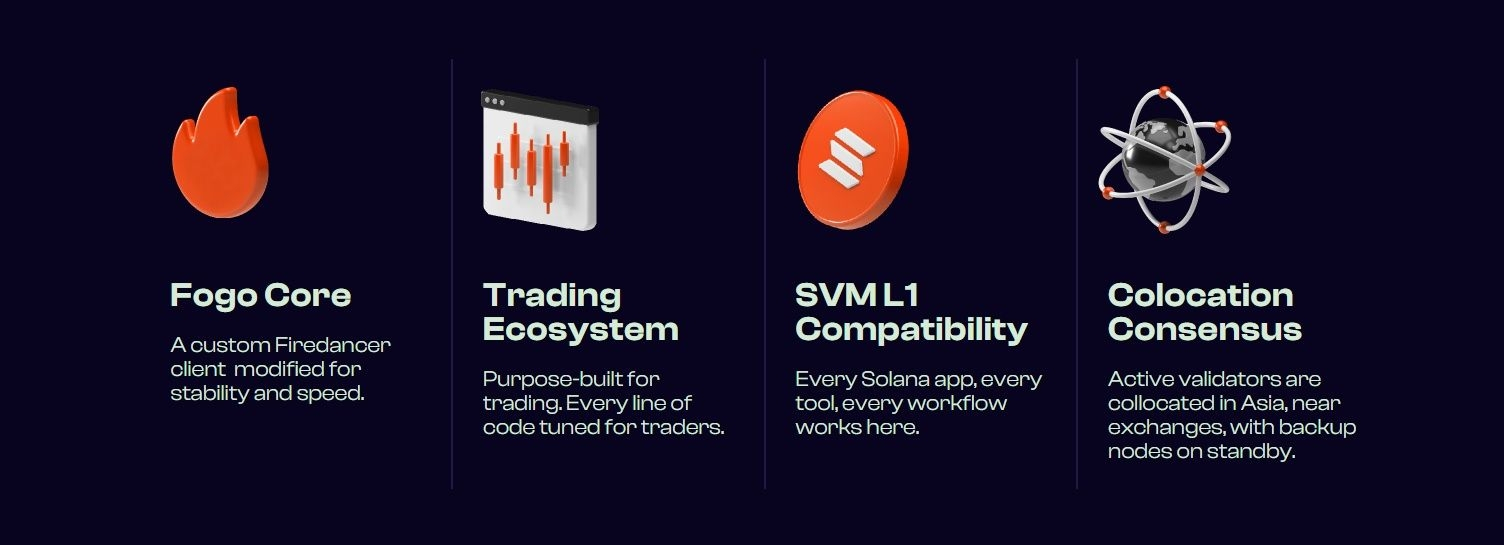 Fogo Core

A custom Firedancer client modified for stability and speed.

Trading Ecosystem

Purpose-built for trading. Every line of code tuned for traders.

SVM L1 Compatibility

Every Solana app, every tool, every workflow works here.

Colocation Consensus

Active validators are collocated in Asia, near exchanges, with backup nodes on standby.